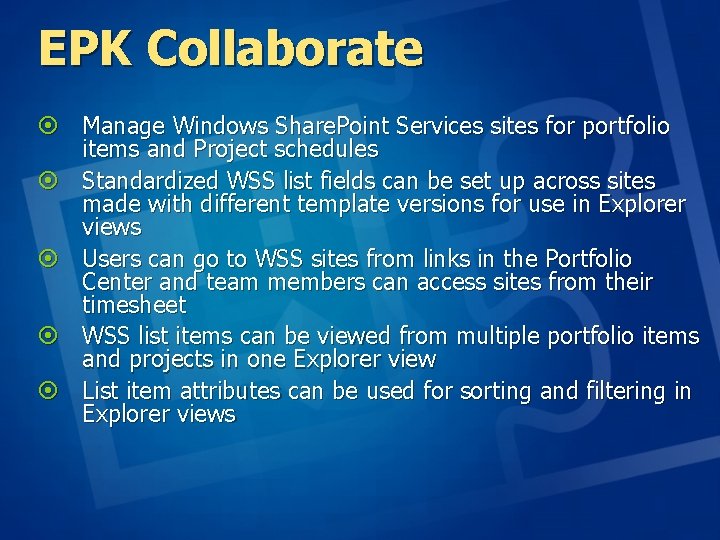 EPK Collaborate

• Manage Windows SharePoint Services sites for portfolio items and Project schedules
• Standardized WSS list fields can be set up across sites made with different template versions for use in Explorer views
• Users can go to WSS sites from links in the Portfolio Center and team members can access sites from their timesheet
• WSS list items can be viewed from multiple portfolio items and projects in one Explorer view
• List item attributes can be used for sorting and filtering in Explorer views